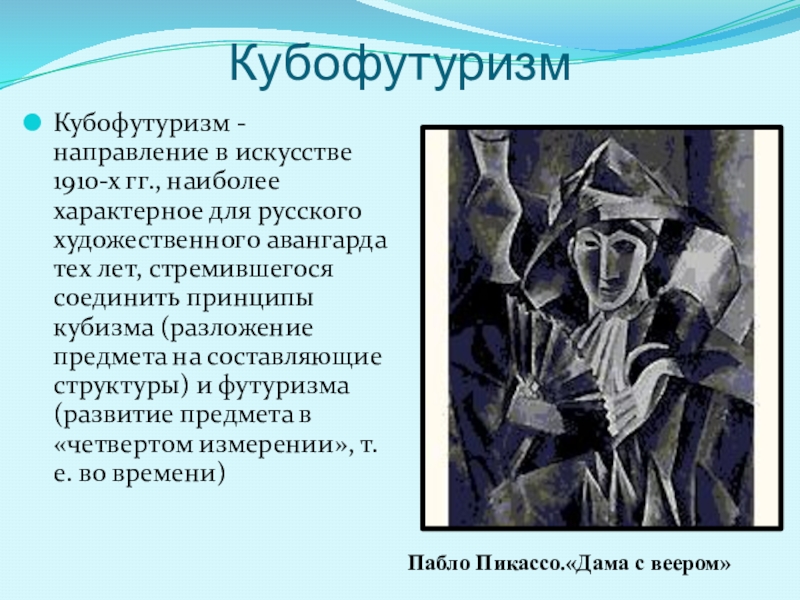 Кубофутуризм

Кубофутуризм - направление в искусстве 1910-х гг., наиболее характерное для русского художественного авангарда тех лет, стремившегося соединить принципы кубизма (разложение предмета на составляющие структуры) и футуризма (развитие предмета в «четвертом измерении», т. е. во времени)

Пабло Пикассо.«Дама с веером»